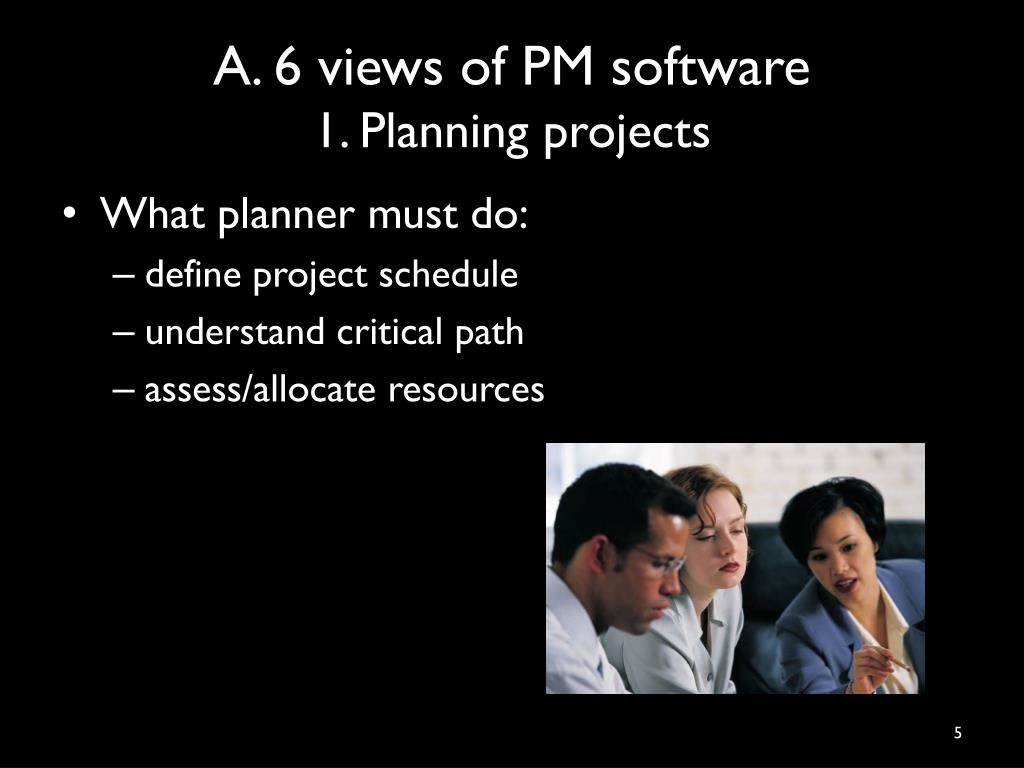 A. 6 views of PM software
1. Planning projects

• What planner must do:
– define project schedule
– understand critical path
– assess/allocate resources

5